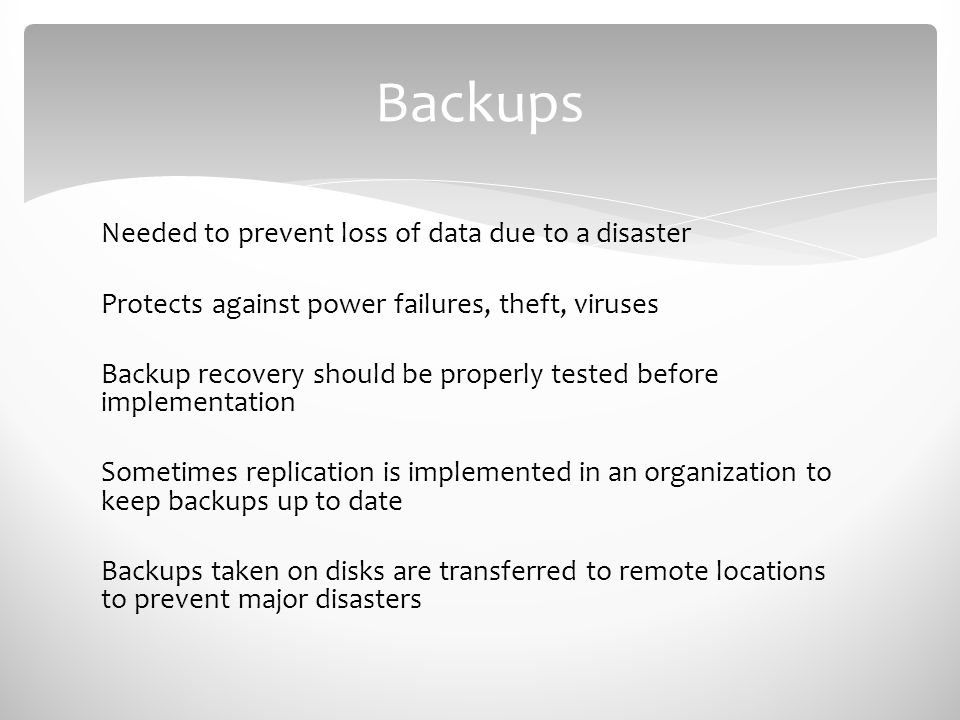 Backups

Needed to prevent loss of data due to a disaster

Protects against power failures, theft, viruses

Backup recovery should be properly tested before implementation

Sometimes replication is implemented in an organization to keep backups up to date

Backups taken on disks are transferred to remote locations to prevent major disasters